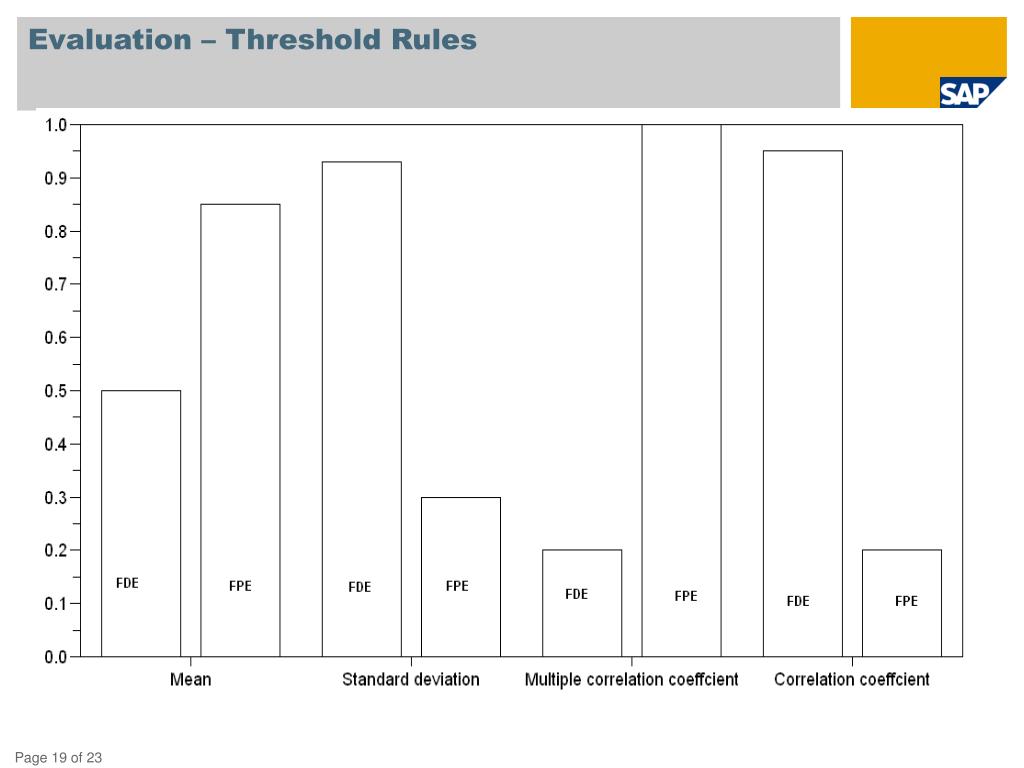 Evaluation – Threshold Rules

SAP

1.0
0.9
0.8
0.7
0.6
0.5
0.4
0.3
0.2
0.1
0.0

FDE FPE FDE FPE FDE FPE FDE FPE

Mean
Standard deviation
Multiple correlation coeffcient
Correlation coeffcient

Page 19 of 23